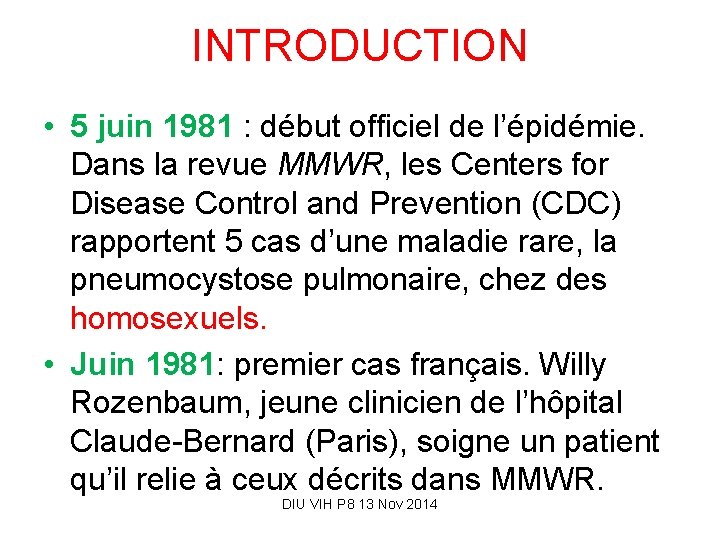 INTRODUCTION

• 5 juin 1981 : début officiel de l'épidémie. Dans la revue MMWR, les Centers for Disease Control and Prevention (CDC) rapportent 5 cas d'une maladie rare, la pneumocystose pulmonaire, chez des homosexuels.

• Juin 1981: premier cas français. Willy Rozenbaum, jeune clinicien de l'hôpital Claude-Bernard (Paris), soigne un patient qu'il relie à ceux décrits dans MMWR.

DIU VIH P8 13 Nov 2014